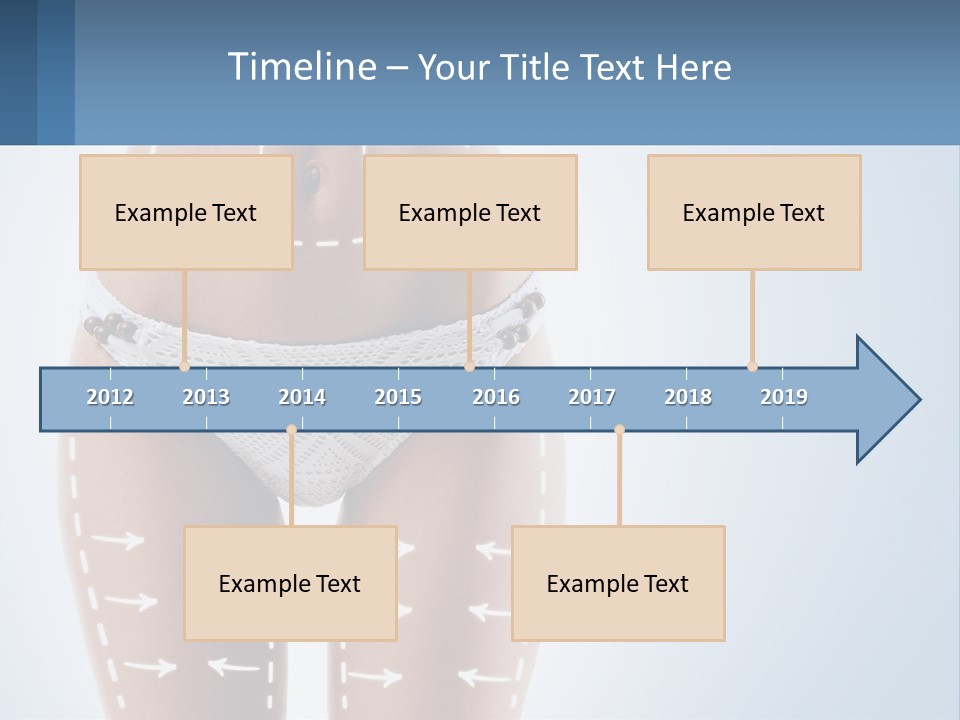 Timeline – Your Title Text Here

Example Text

Example Text

Example Text

2012 2013 2014 2015 2016 2017 2018 2019

Example Text

Example Text